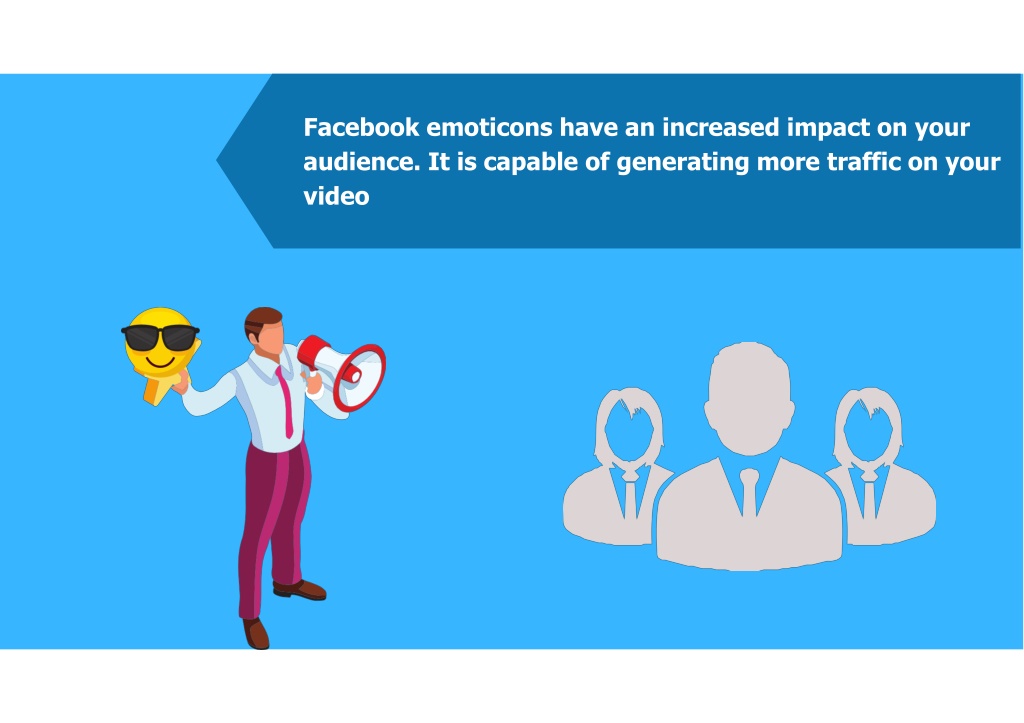 Facebook emoticons have an increased impact on your audience. It is capable of generating more traffic on your video